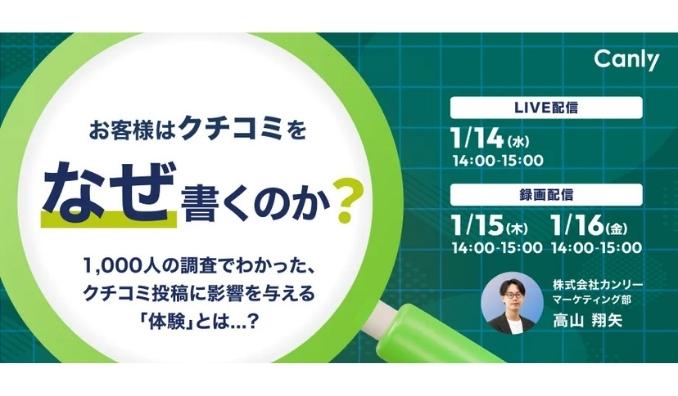 Canly

お客様はクチコミを

なぜ書くのか？

1,000人の調査でわかった、クチコミ投稿に影響を与える「体験」とは...？

LIVE配信

1/14(水)
14:00-15:00

録画配信

1/15(木)
14:00-15:00

1/16(金)
14:00-15:00

株式会社カンリー
マーケティング部
高山 翔矢